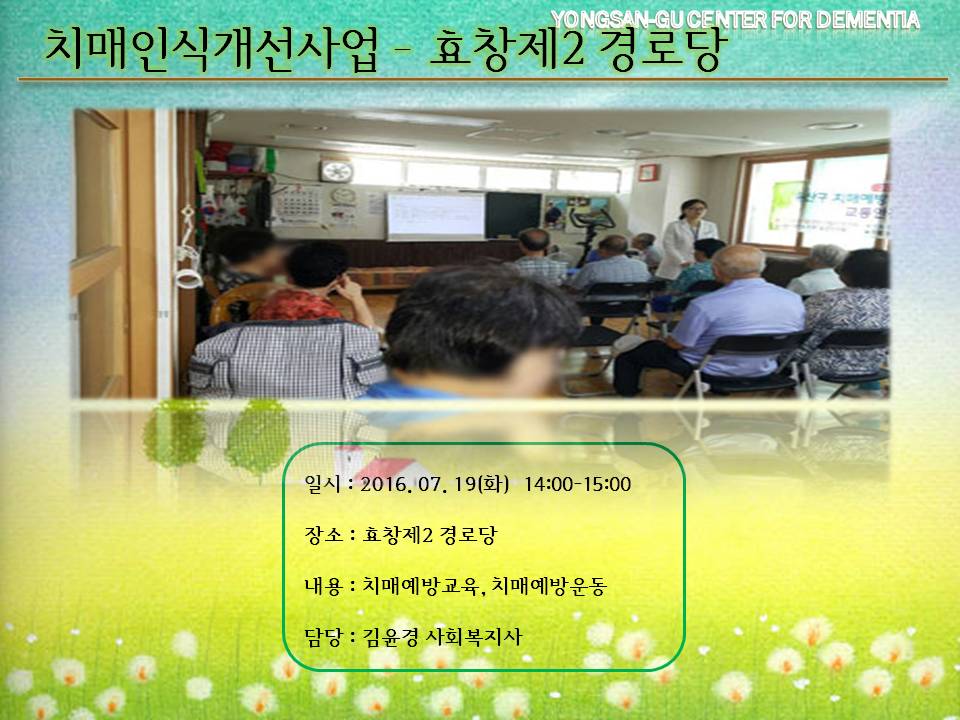 YONGSAN-GU CENTER FOR DEMENTIA

치매인식개선사업 - 효창제2 경로당

일시 : 2016. 07. 19(화) 14:00-15:00

장소 : 효창제2 경로당

내용 : 치매예방교육, 치매예방운동

담당 : 김윤경 사회복지사